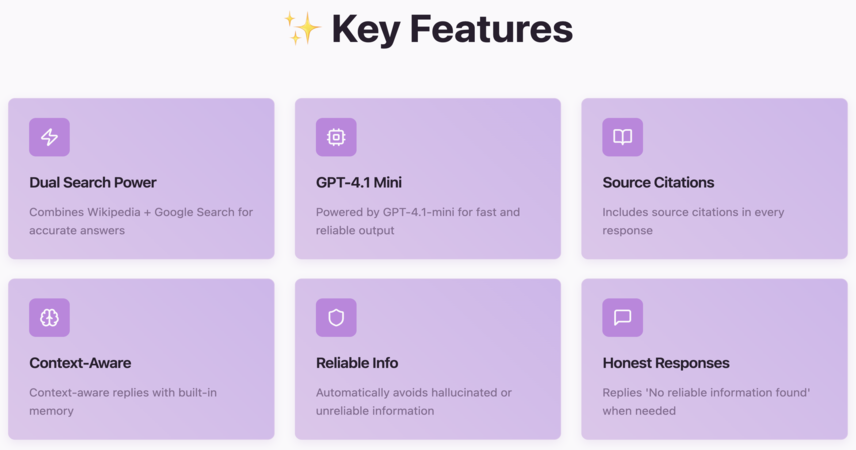 ✨ Key Features

Dual Search Power

Combines Wikipedia + Google Search for accurate answers

GPT-4.1 Mini

Powered by GPT-4.1-mini for fast and reliable output

Source Citations

Includes source citations in every response

Context-Aware

Context-aware replies with built-in memory

Reliable Info

Automatically avoids hallucinated or unreliable information

Honest Responses

Replies 'No reliable information found' when needed